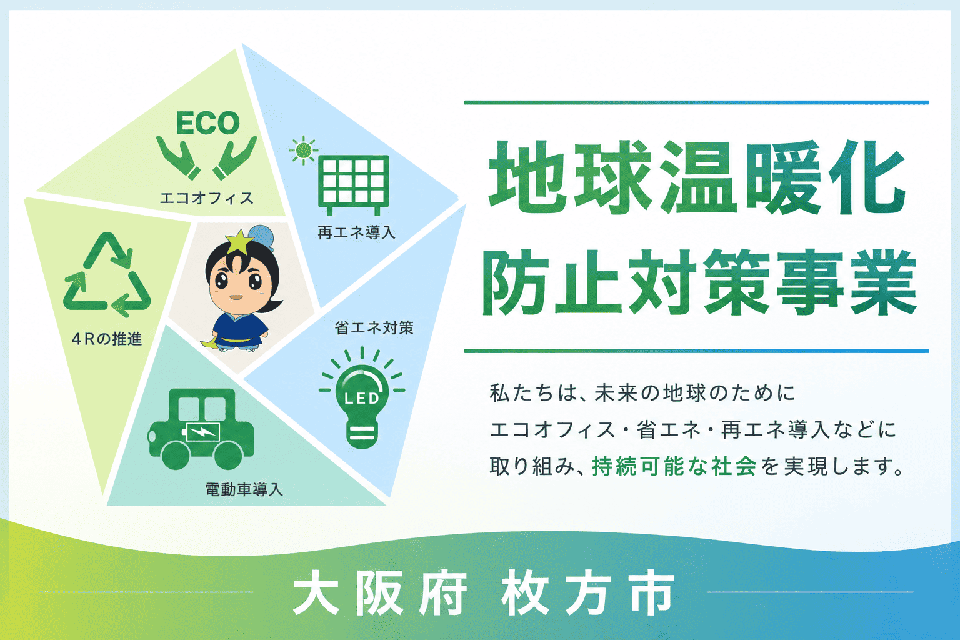 ECO
エコオフィス

再エネ導入

4Rの推進

省エネ対策

LED

電動車導入

地球温暖化
防止対策事業

私たちは、未来の地球のために
エコオフィス・省エネ・再エネ導入などに
取り組み、持続可能な社会を実現します。

大阪府 枚方市